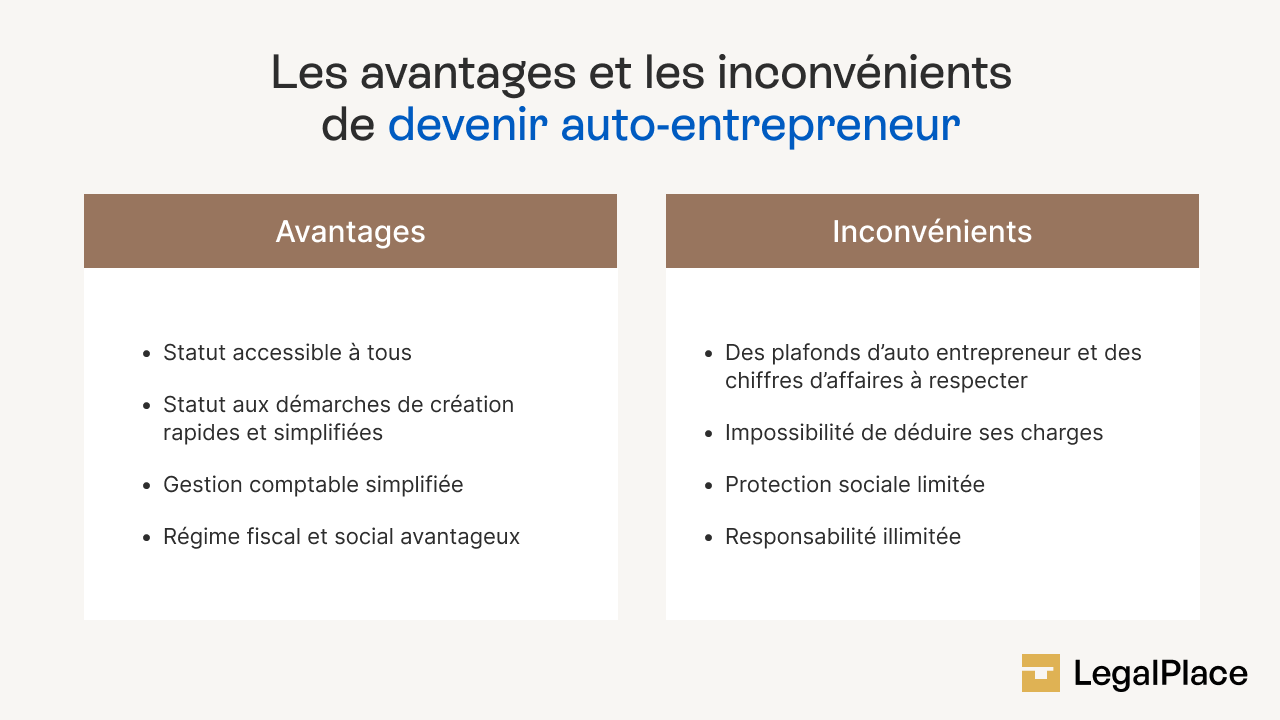 Les avantages et les inconvénients de devenir auto-entrepreneur

Avantages

- Statut accessible à tous
- Statut aux démarches de création rapides et simplifiées
- Gestion comptable simplifiée
- Régime fiscal et social avantageux

Inconvénients

- Des plafonds d'auto entrepreneur et des chiffres d'affaires à respecter
- Impossibilité de déduire ses charges
- Protection sociale limitée
- Responsabilité illimitée

LegalPlace